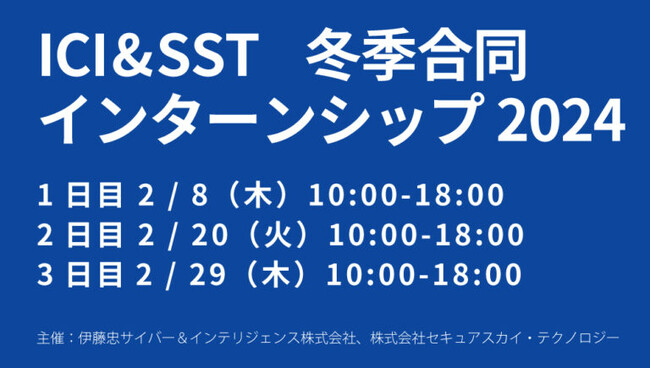 ICI&SST　冬季合同
インターンシップ 2024

1 日目 2 / 8（木）10:00-18:00
2 日目 2 / 20（火）10:00-18:00
3 日目 2 / 29（木）10:00-18:00

主催：伊藤忠サイバー＆インテリジェンス株式会社、株式会社セキュアスカイ・テクノロジー